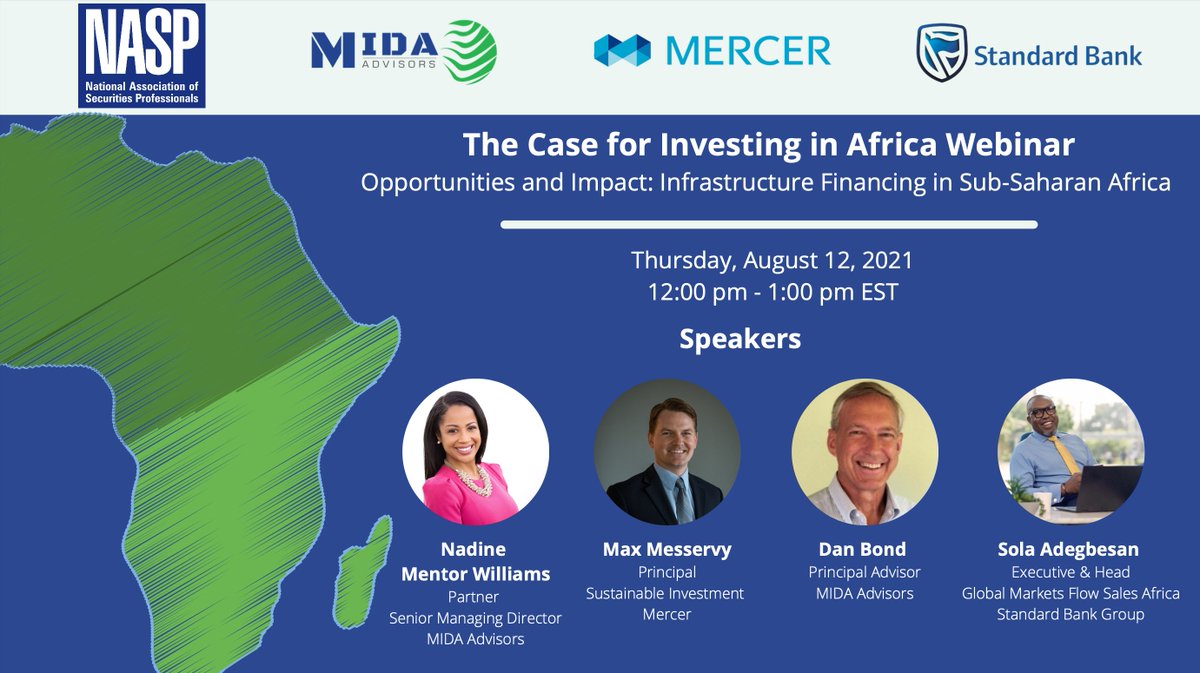 NASP
National Association of Securities Professionals

MIDA
ADVISORS

MERCER

Standard Bank

The Case for Investing in Africa Webinar
Opportunities and Impact: Infrastructure Financing in Sub-Saharan Africa

Thursday, August 12, 2021
12:00 pm - 1:00 pm EST

Speakers

Nadine Mentor Williams
Partner
Senior Managing Director
MIDA Advisors

Max Messervy
Principal
Sustainable Investment
Mercer

Dan Bond
Principal Advisor
MIDA Advisors

Sola Adegbesan
Executive & Head
Global Markets Flow Sales Africa
Standard Bank Group